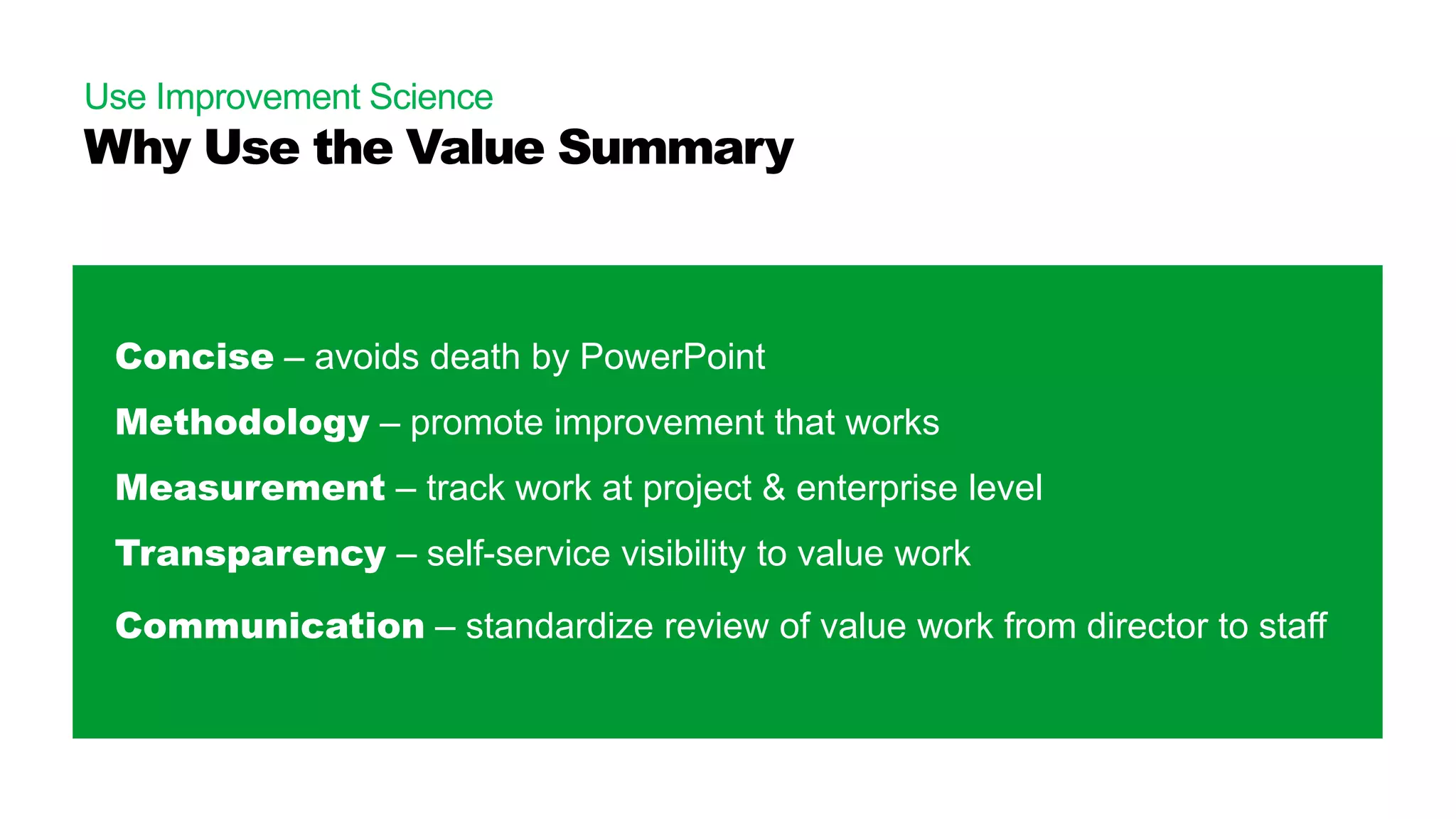 Use Improvement Science

Why Use the Value Summary

Concise – avoids death by PowerPoint

Methodology – promote improvement that works

Measurement – track work at project & enterprise level

Transparency – self-service visibility to value work

Communication – standardize review of value work from director to staff